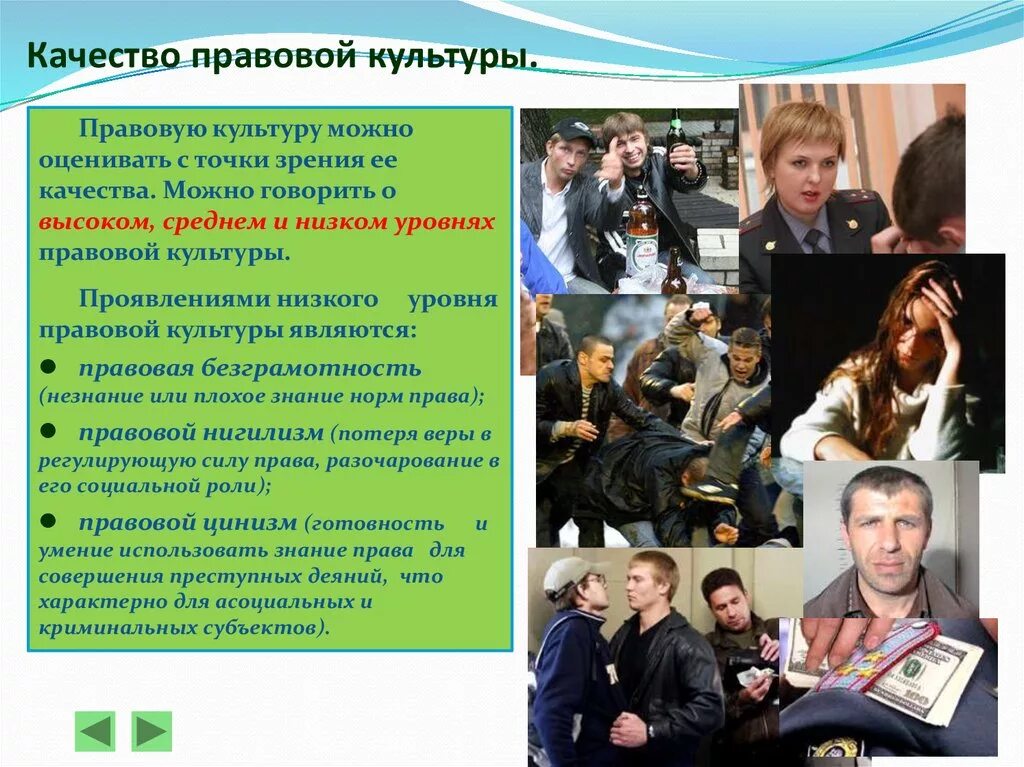 Качество правовой культуры.

Правовую культуру можно оценивать с точки зрения ее качества. Можно говорить о высоком, среднем и низком уровнях правовой культуры.

Проявлениями низкого уровня правовой культуры являются:

● правовая безграмотность (незнание или плохое знание норм права);

● правовой нигилизм (потеря веры в регулирующую силу права, разочарование в его социальной роли);

● правовой цинизм (готовность и умение использовать знание права для совершения преступных деяний, что характерно для асоциальных и криминальных субъектов).